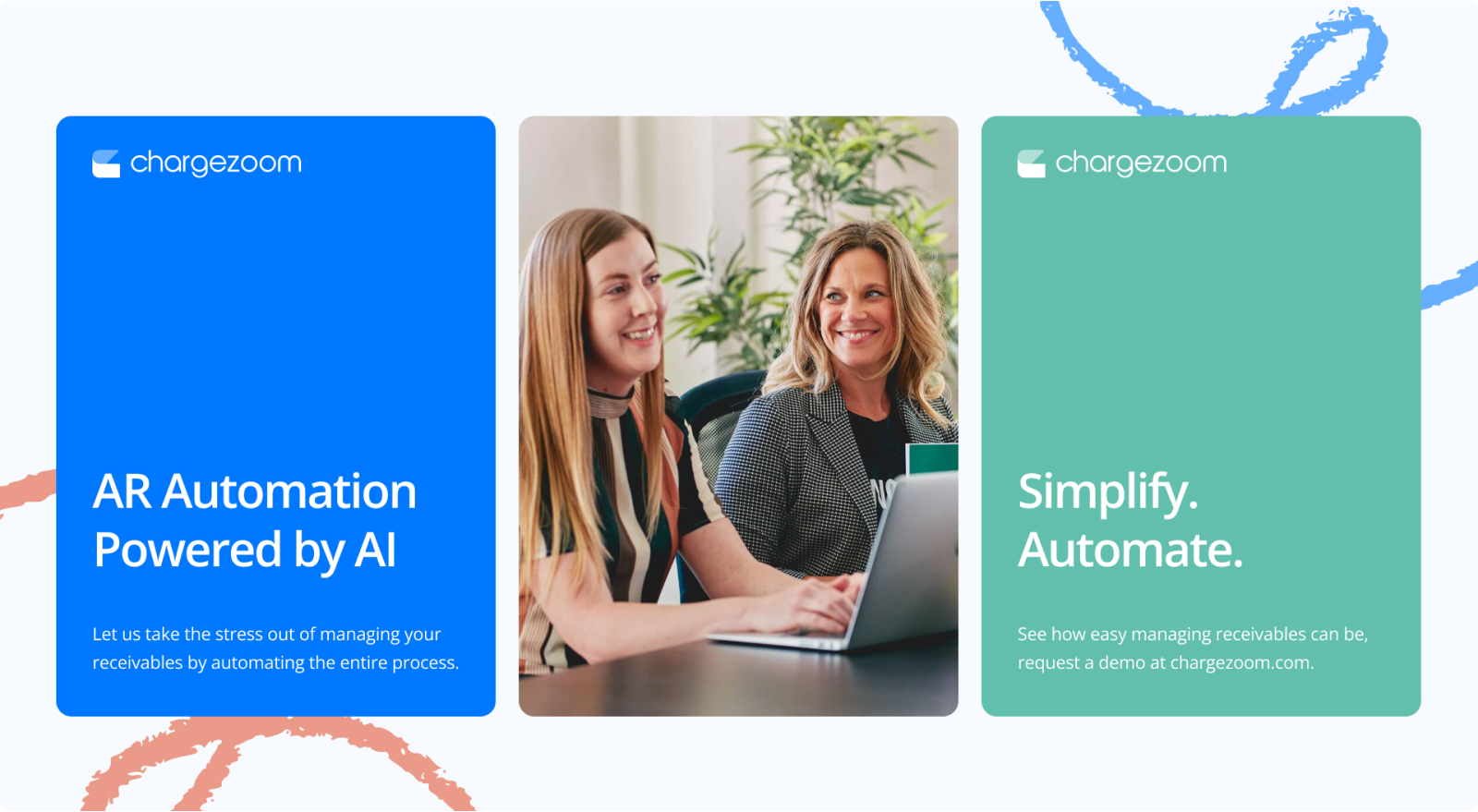 chargezoom

AR Automation Powered by AI

Let us take the stress out of managing your receivables by automating the entire process.

chargezoom

Simplify. Automate.

See how easy managing receivables can be, request a demo at chargezoom.com.